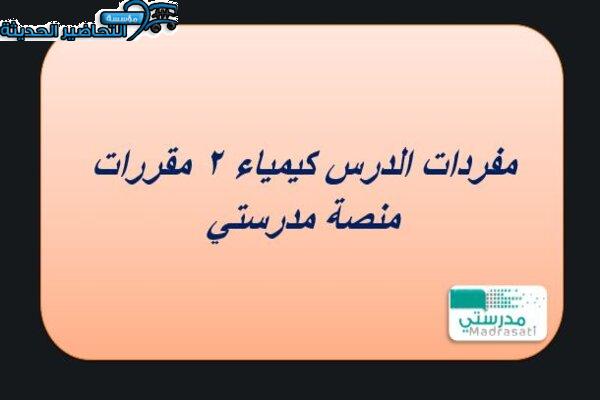 مؤسسة
التحاضير الحديثة

مفردات الدرس كيمياء ٢ مقررات منصة مدرستي

مدرستي
Madrasati